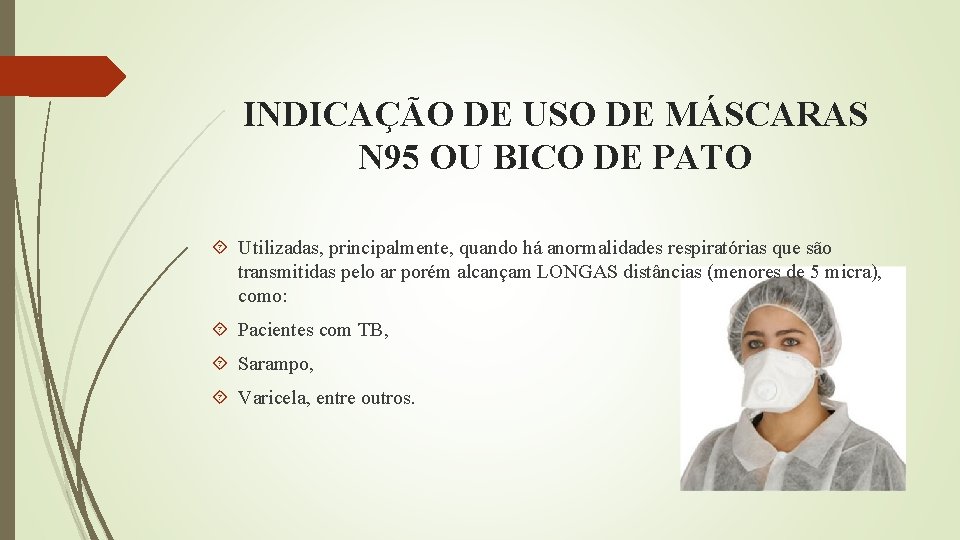 INDICAÇÃO DE USO DE MÁSCARAS N95 OU BICO DE PATO

Utilizadas, principalmente, quando há anormalidades respiratórias que são transmitidas pelo ar porém alcançam LONGAS distâncias (menores de 5 micra), como:

Pacientes com TB,

Sarampo,

Varicela, entre outros.